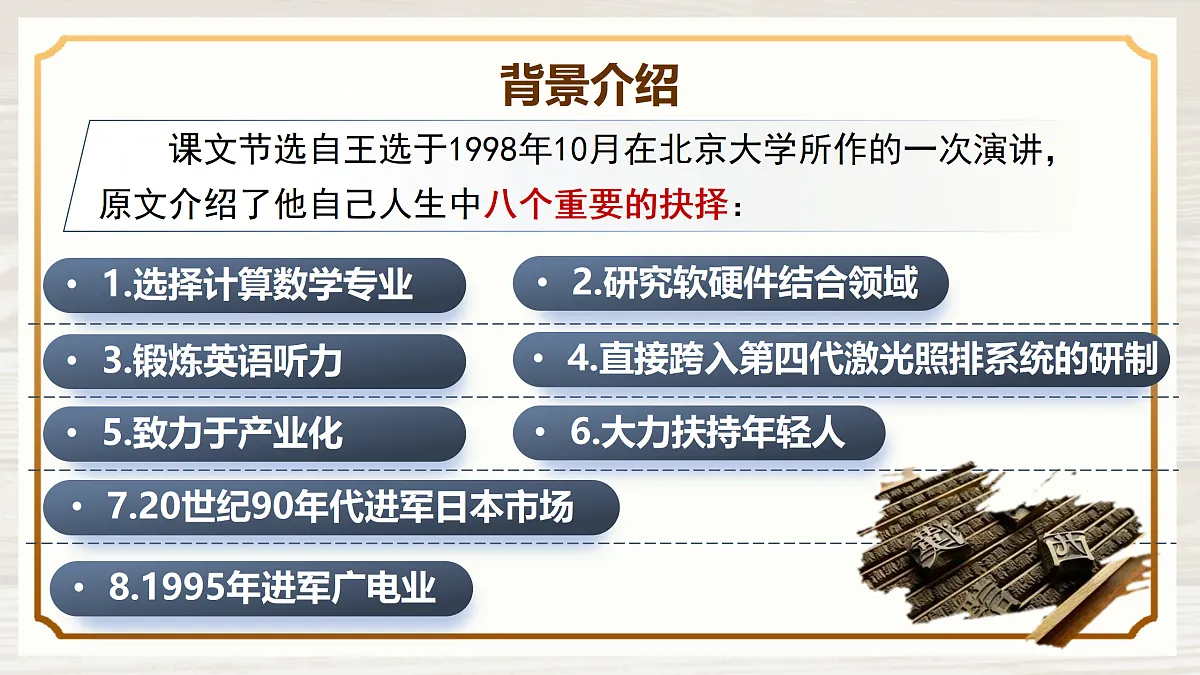 背景介绍

课文节选自王选于1998年10月在北京大学所作的一次演讲，原文介绍了他自己人生中八个重要的抉择：

• 1.选择计算数学专业

• 2.研究软硬件结合领域

• 3.锻炼英语听力

• 4.直接跨入第四代激光照排系统的研制

• 5.致力于产业化

• 6.大力扶持年轻人

• 7.20世纪90年代进军日本市场

• 8.1995年进军广电业